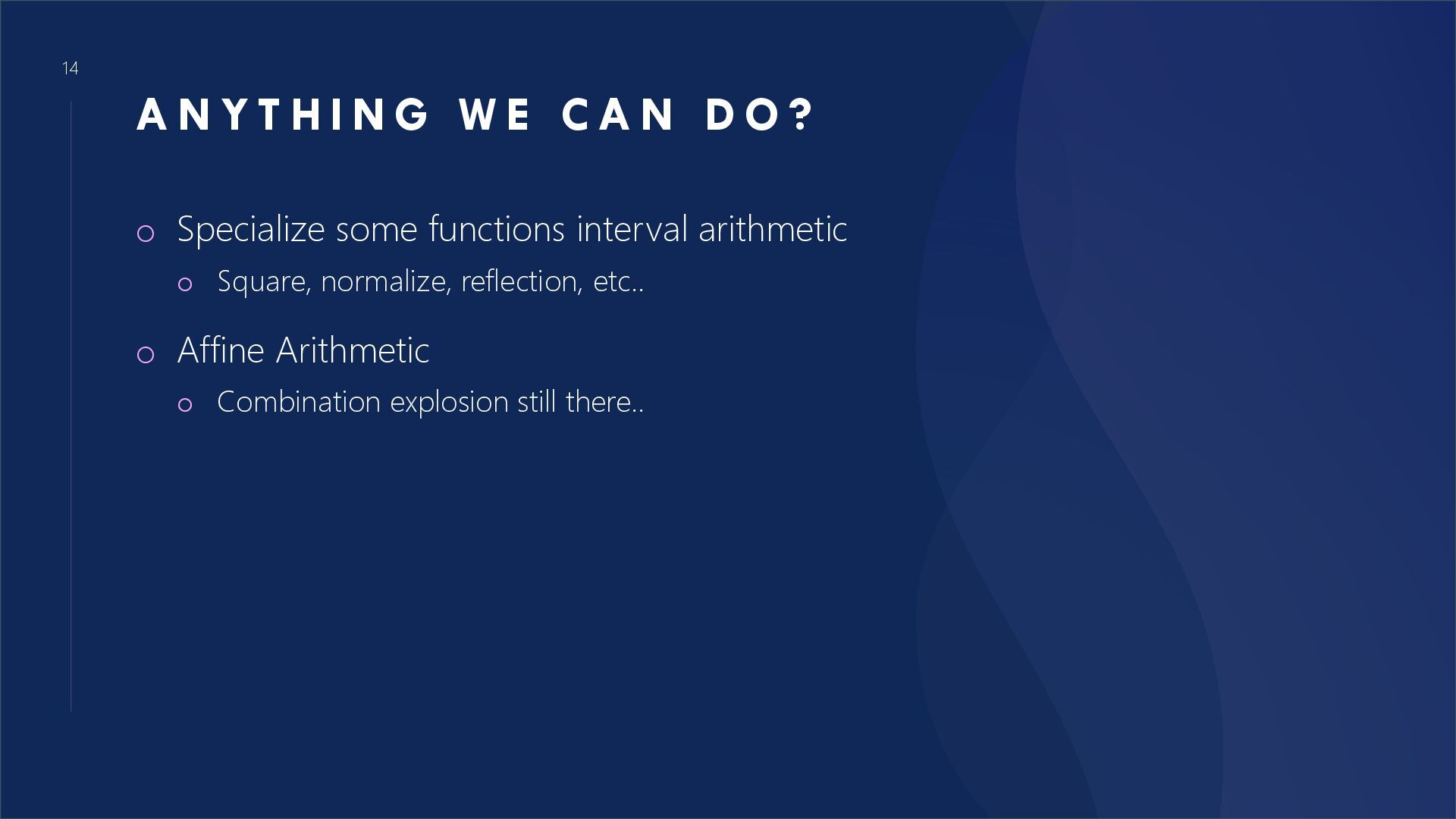 14

ANYTHING WE CAN DO?

o Specialize some functions interval arithmetic
 o Square, normalize, reflection, etc..

o Affine Arithmetic
 o Combination explosion still there..